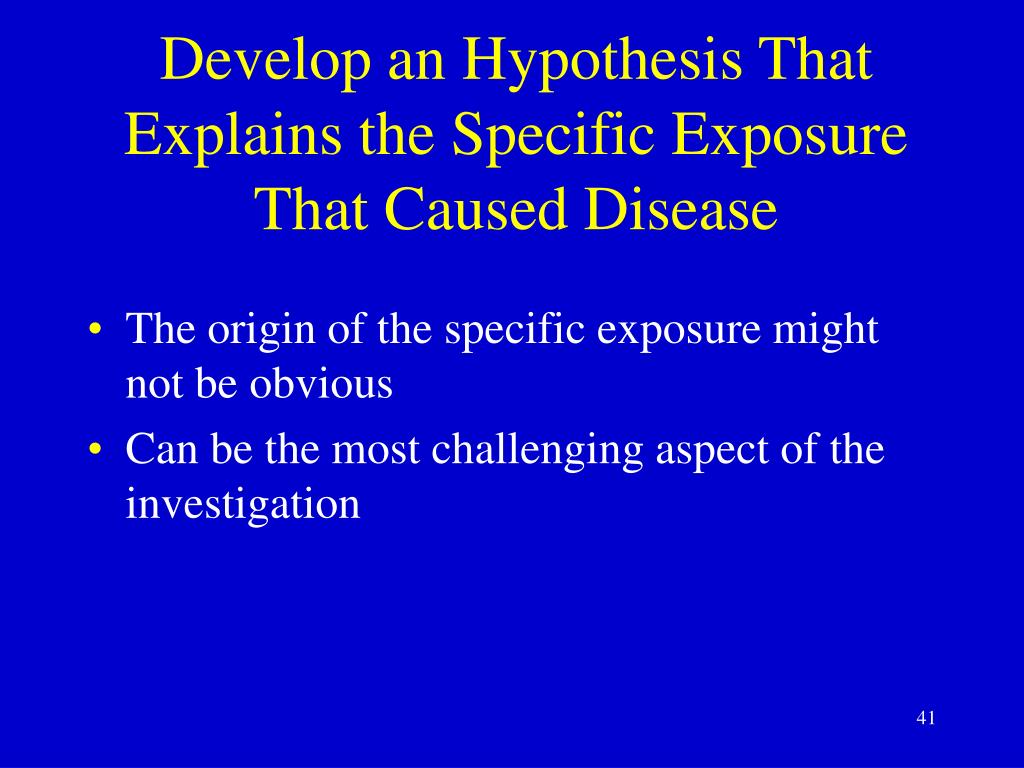 Develop an Hypothesis That Explains the Specific Exposure That Caused Disease

• The origin of the specific exposure might not be obvious
• Can be the most challenging aspect of the investigation

41